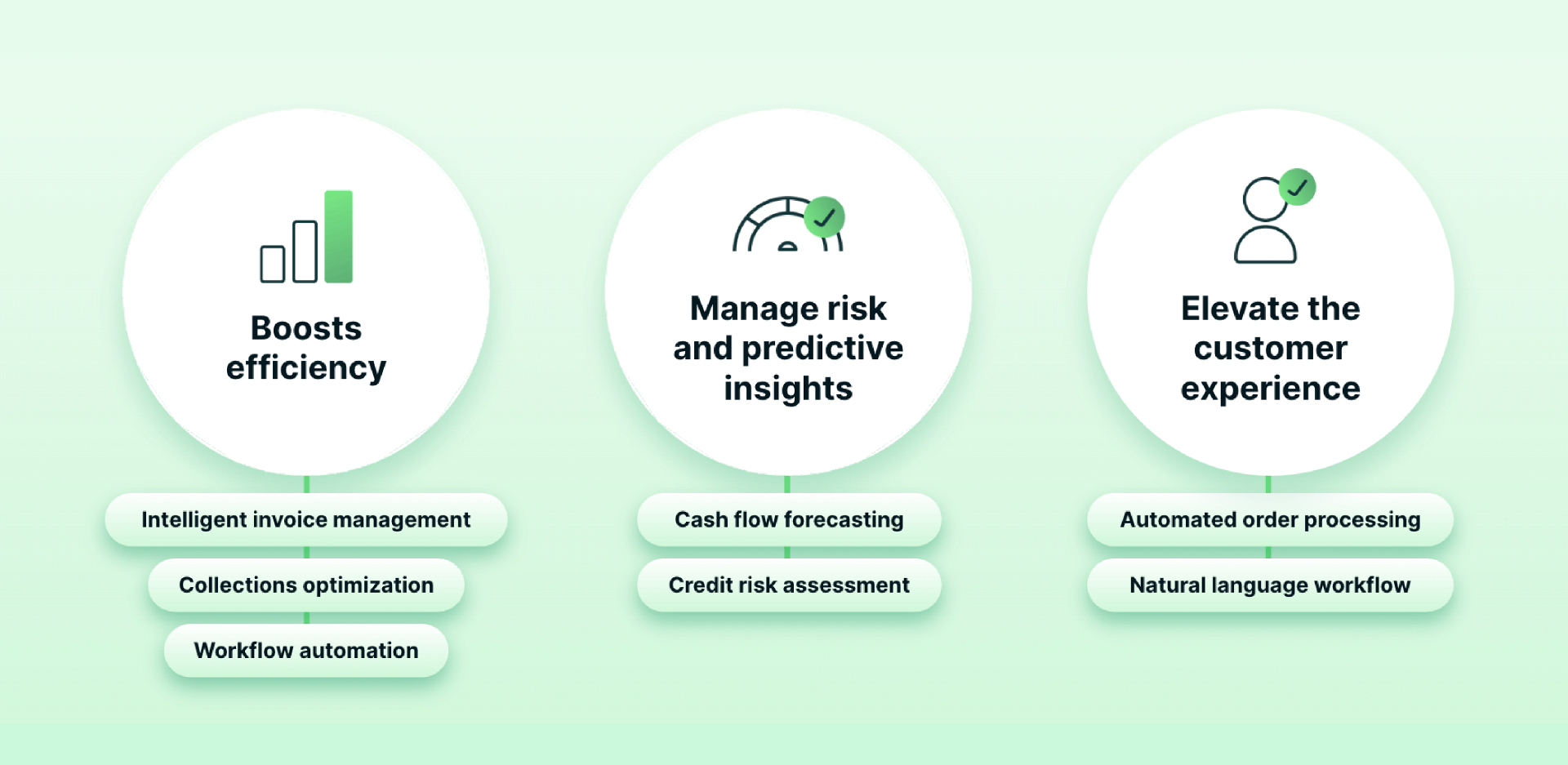 Boosts efficiency

Intelligent invoice management

Collections optimization

Workflow automation

Manage risk and predictive insights

Cash flow forecasting

Credit risk assessment

Elevate the customer experience

Automated order processing

Natural language workflow